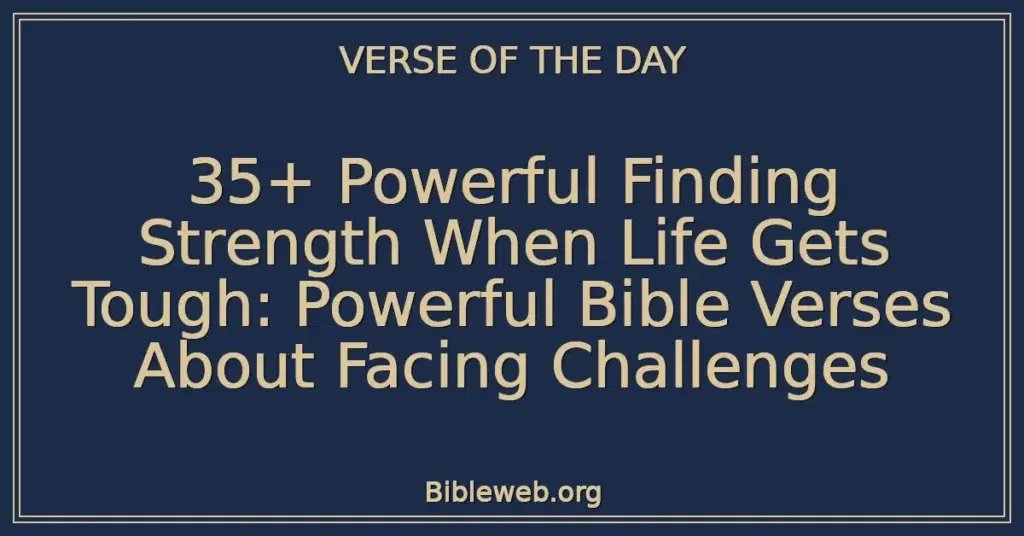 VERSE OF THE DAY

35+ Powerful Finding Strength When Life Gets Tough: Powerful Bible Verses About Facing Challenges

Bibleweb.org